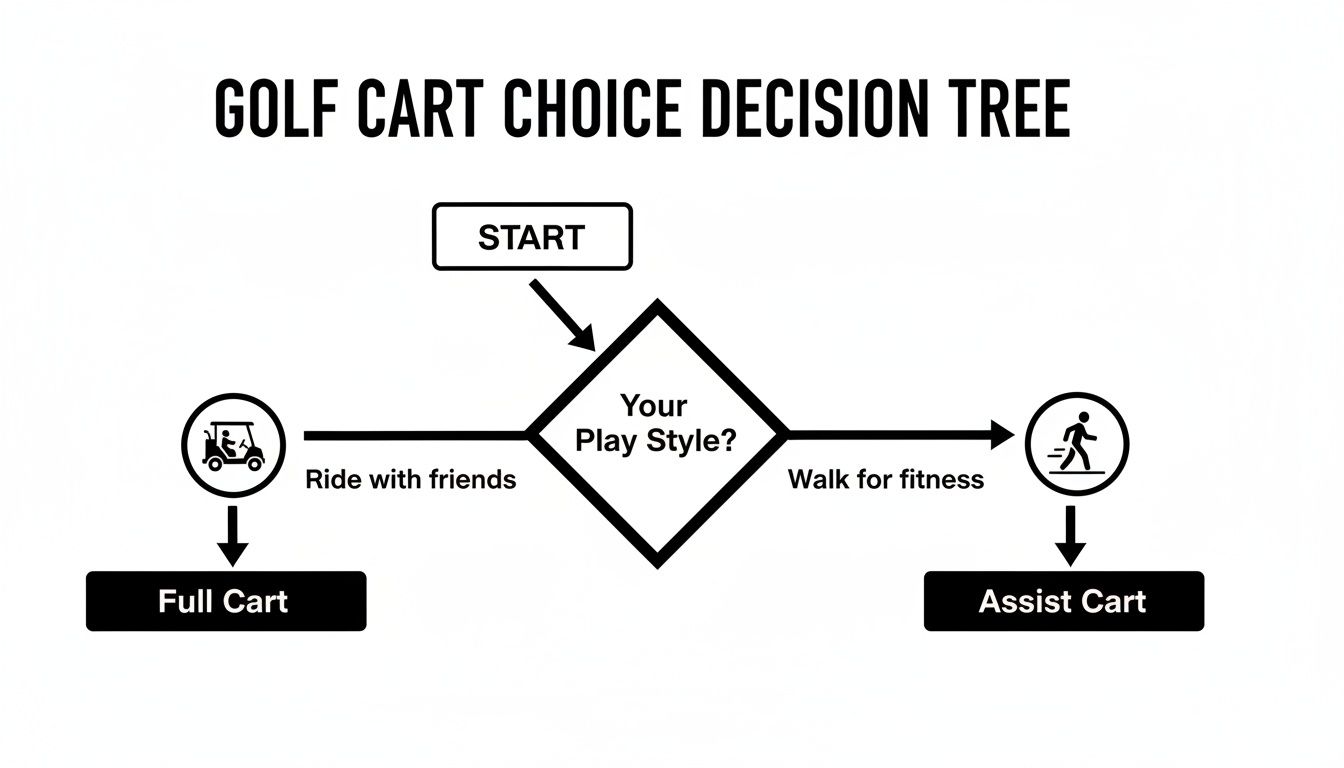 GOLF CART CHOICE DECISION TREE

START

Your Play Style?

Ride with friends

Walk for fitness

Full Cart

Assist Cart